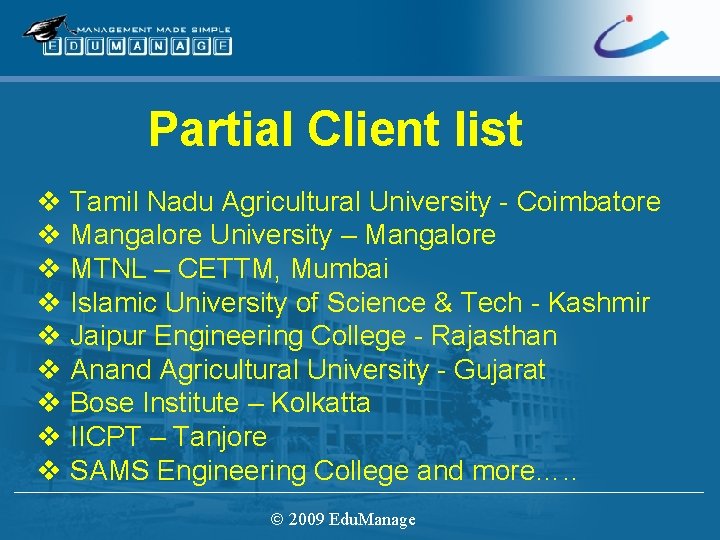 MANAGEMENT MADE SIMPLE
EDUMANAGE

Partial Client list

❖ Tamil Nadu Agricultural University - Coimbatore
❖ Mangalore University – Mangalore
❖ MTNL – CETTM, Mumbai
❖ Islamic University of Science & Tech - Kashmir
❖ Jaipur Engineering College - Rajasthan
❖ Anand Agricultural University - Gujarat
❖ Bose Institute – Kolkatta
❖ IICPT – Tanjore
❖ SAMS Engineering College and more…..

© 2009 EduManage